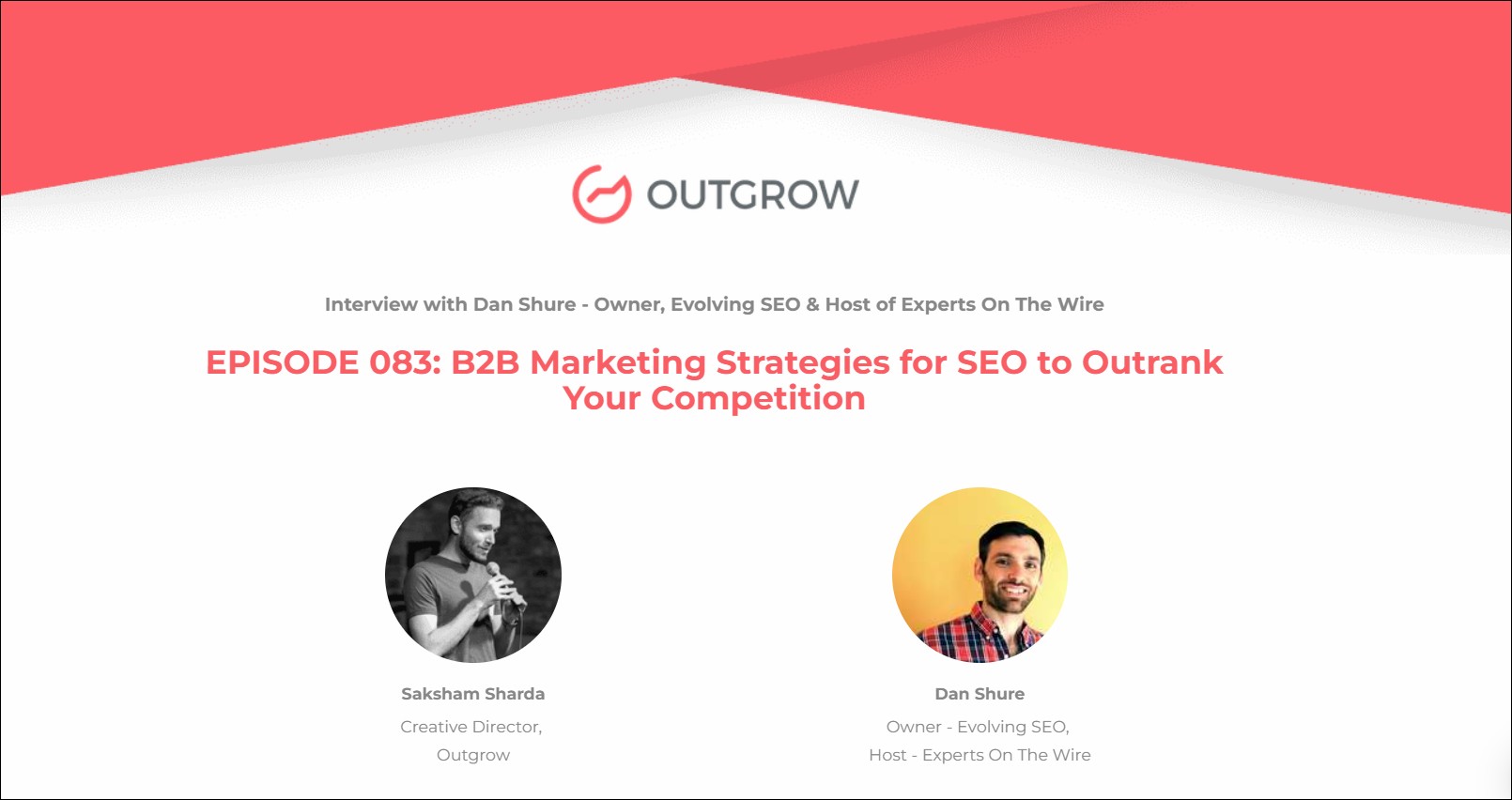 OUTGROW

Interview with Dan Shure - Owner, Evolving SEO & Host of Experts On The Wire

EPISODE 083: B2B Marketing Strategies for SEO to Outrank Your Competition

Saksham Sharda
Creative Director,
Outgrow

Dan Shure
Owner - Evolving SEO,
Host - Experts On The Wire